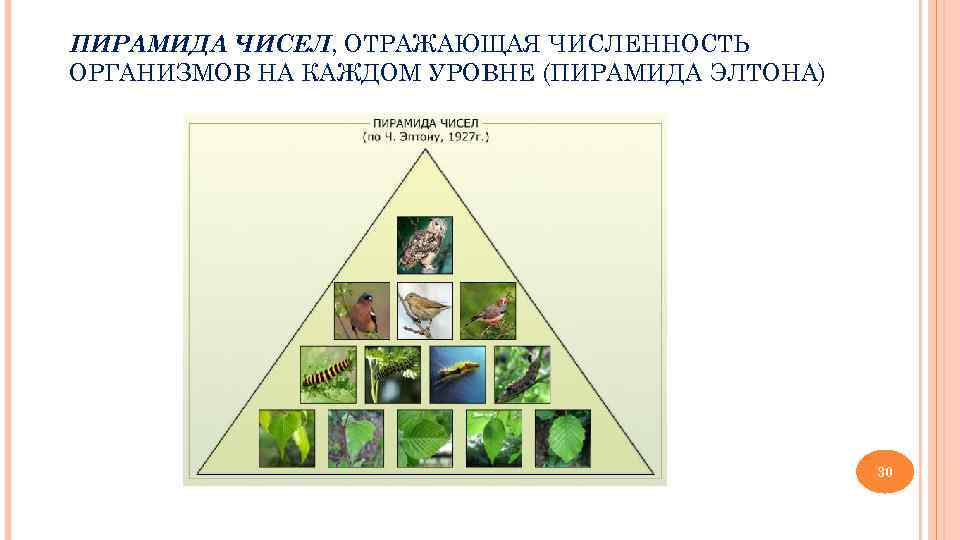 ПИРАМИДА ЧИСЕЛ, ОТРАЖАЮЩАЯ ЧИСЛЕННОСТЬ ОРГАНИЗМОВ НА КАЖДОМ УРОВНЕ (ПИРАМИДА ЭЛТОНА)

ПИРАМИДА ЧИСЕЛ
(по Ч. Элтону, 1927г.)

30